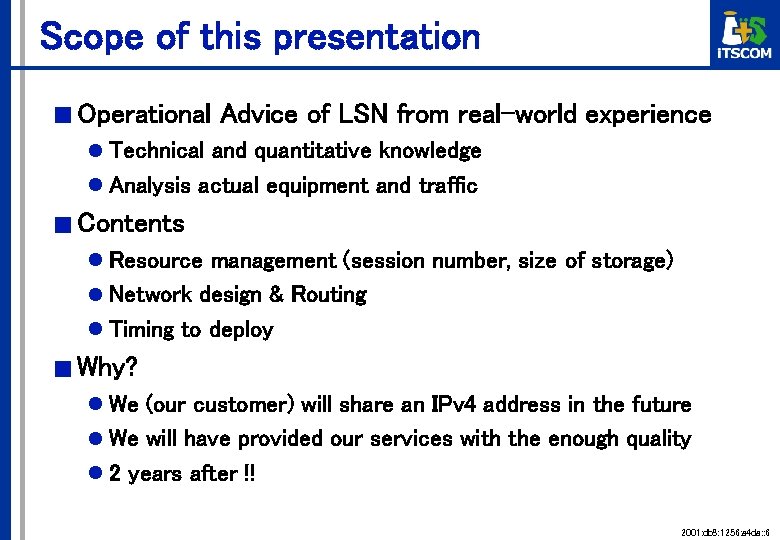 Scope of this presentation

ITSCOM

■ Operational Advice of LSN from real-world experience
● Technical and quantitative knowledge
● Analysis actual equipment and traffic

■ Contents
● Resource management (session number, size of storage)
● Network design & Routing
● Timing to deploy

■ Why?
● We (our customer) will share an IPv4 address in the future
● We will have provided our services with the enough quality
● 2 years after !!

2001:db8:1256:a4da::6